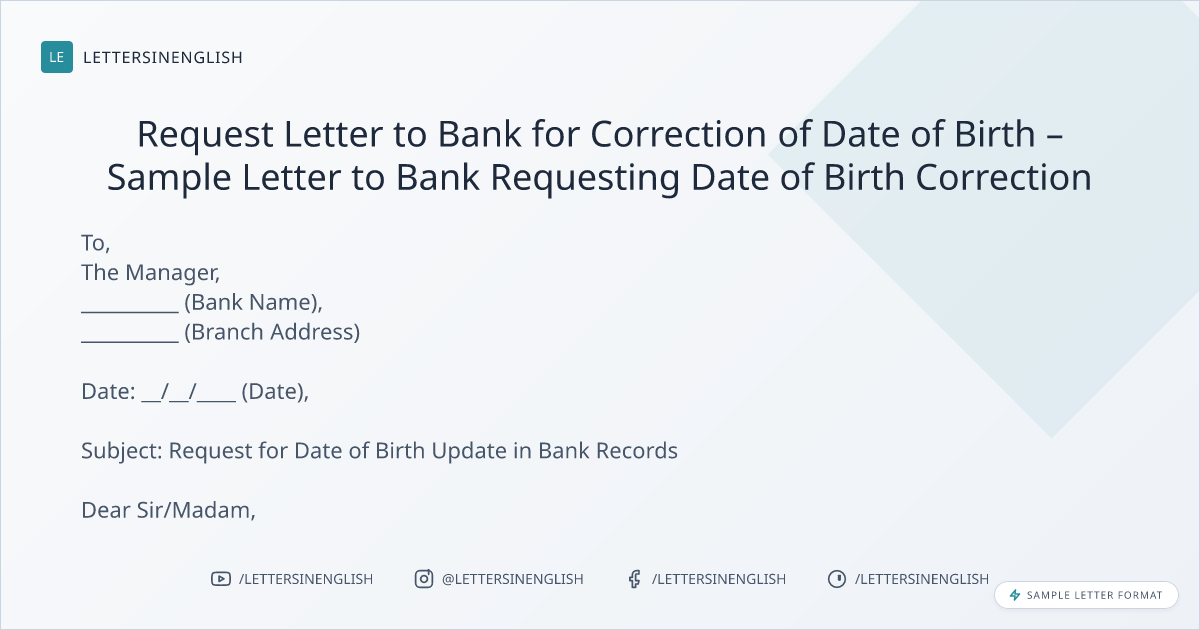 LE LETTERSINENGLISH

Request Letter to Bank for Correction of Date of Birth – Sample Letter to Bank Requesting Date of Birth Correction

To,
The Manager,
__________ (Bank Name),
__________ (Branch Address)

Date: __/__/____ (Date),

Subject: Request for Date of Birth Update in Bank Records

Dear Sir/Madam,

/LETTERSINENGLISH @LETTERSINENGLISH /LETTERSINENGLISH /LETTERSINENGLISH

SAMPLE LETTER FORMAT